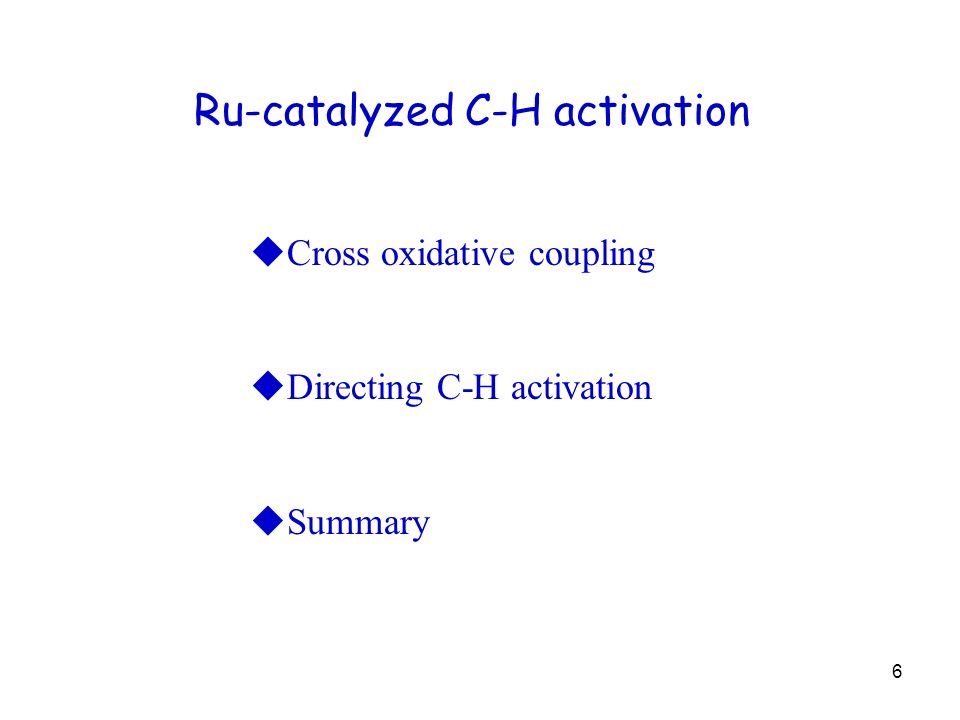 Ru-catalyzed C-H activation

◆Cross oxidative coupling

◆Directing C-H activation

◆Summary

6